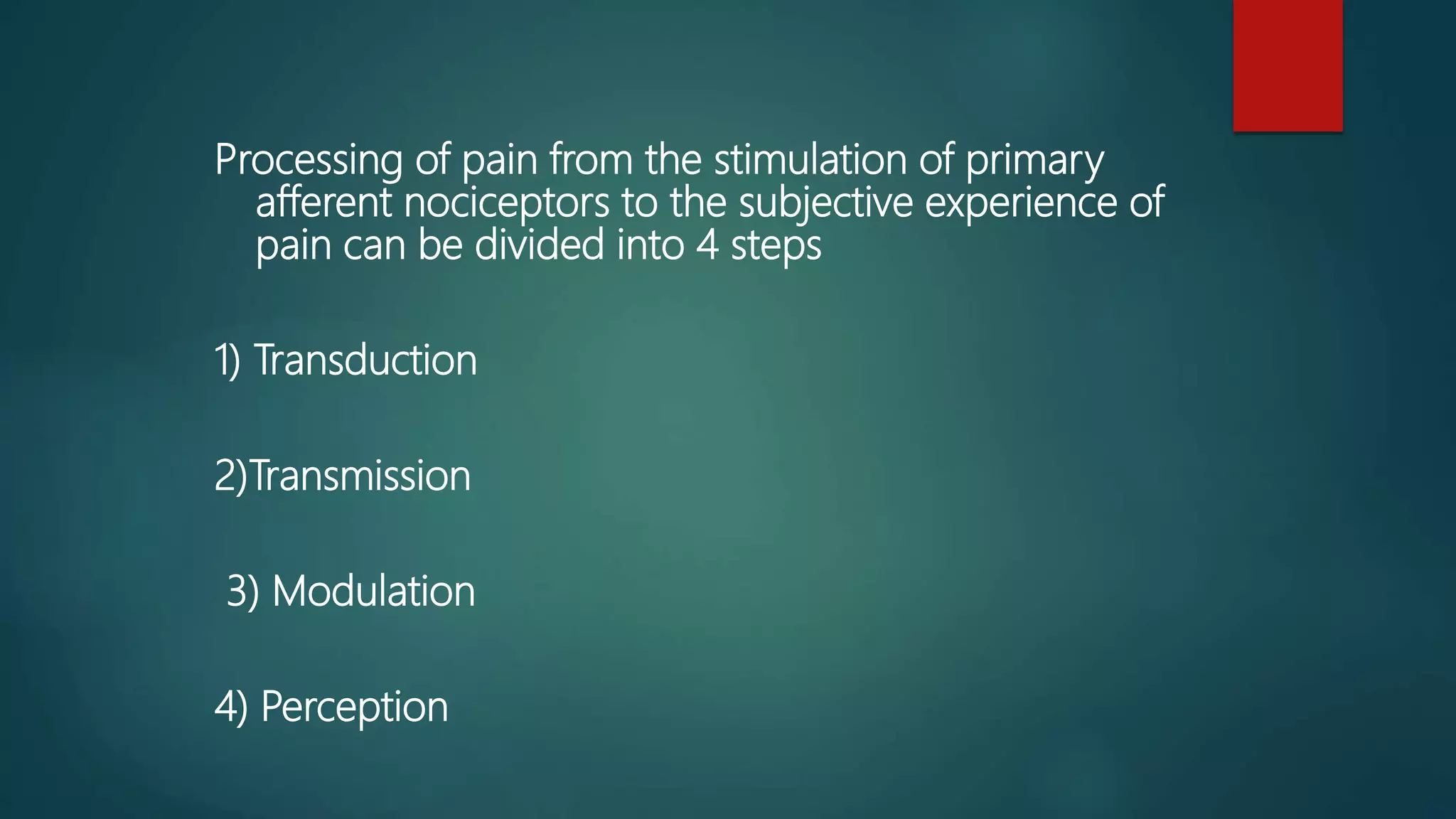 Processing of pain from the stimulation of primary afferent nociceptors to the subjective experience of pain can be divided into 4 steps

1) Transduction

2)Transmission

3) Modulation

4) Perception